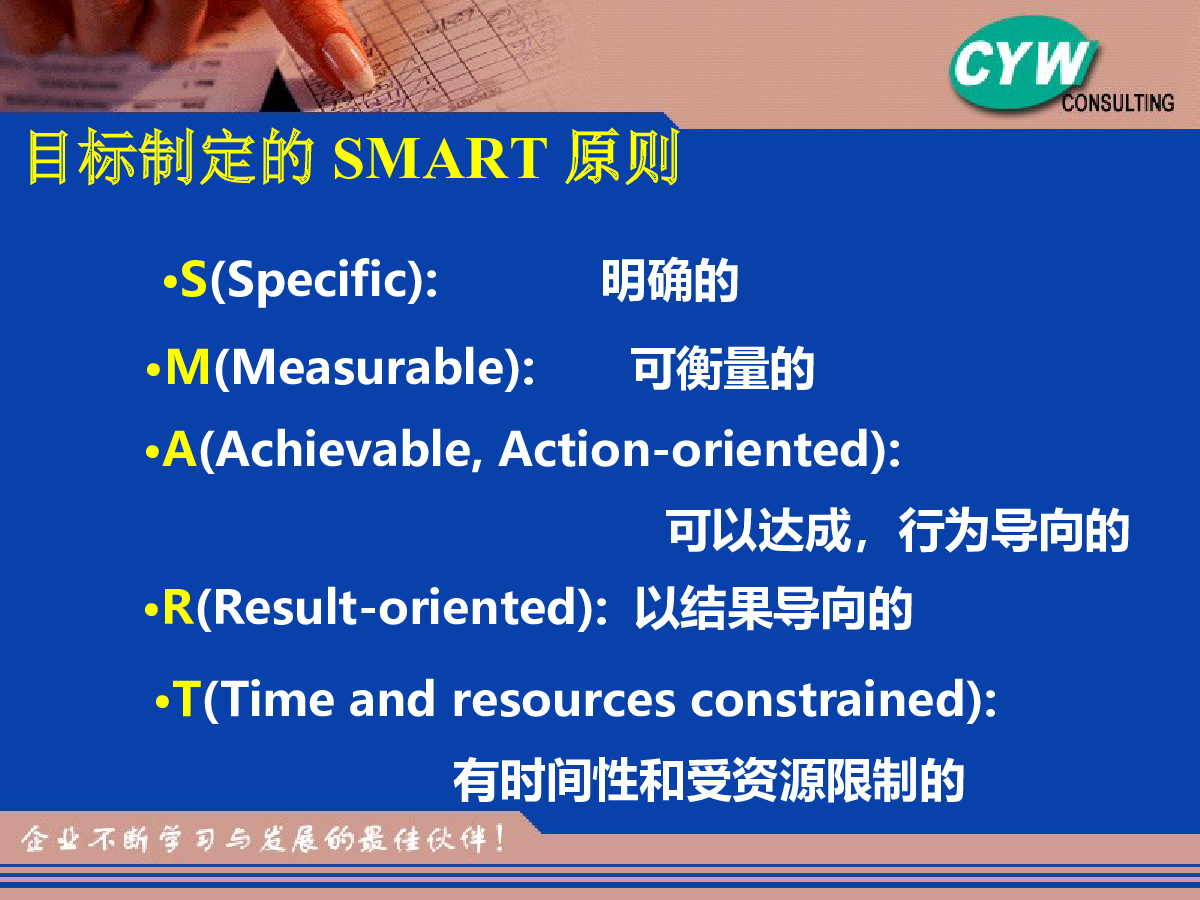 CYW
CONSULTING

目标制定的 SMART 原则

•S(Specific): 明确的

•M(Measurable): 可衡量的

•A(Achievable, Action-oriented): 可以达成，行为导向的

•R(Result-oriented): 以结果导向的

•T(Time and resources constrained): 有时间性和受资源限制的

企业不断学习与发展的最佳伙伴！